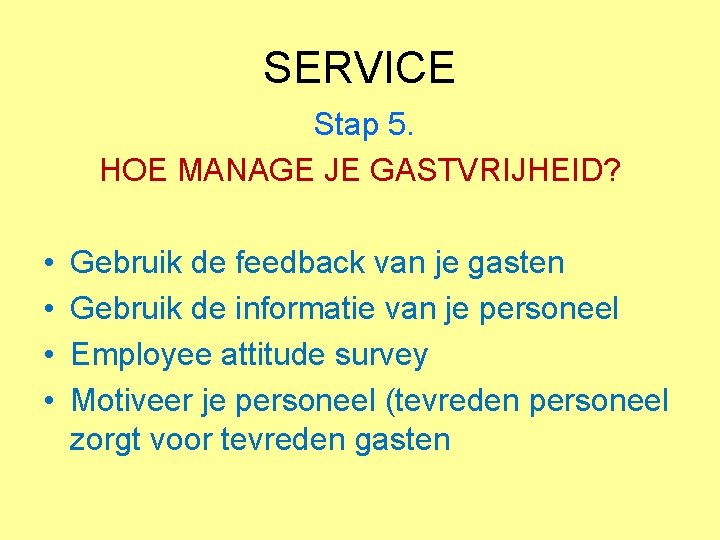 SERVICE

Stap 5.

HOE MANAGE JE GASTVRIJHEID?

• Gebruik de feedback van je gasten
• Gebruik de informatie van je personeel
• Employee attitude survey
• Motiveer je personeel (tevreden personeel zorgt voor tevreden gasten